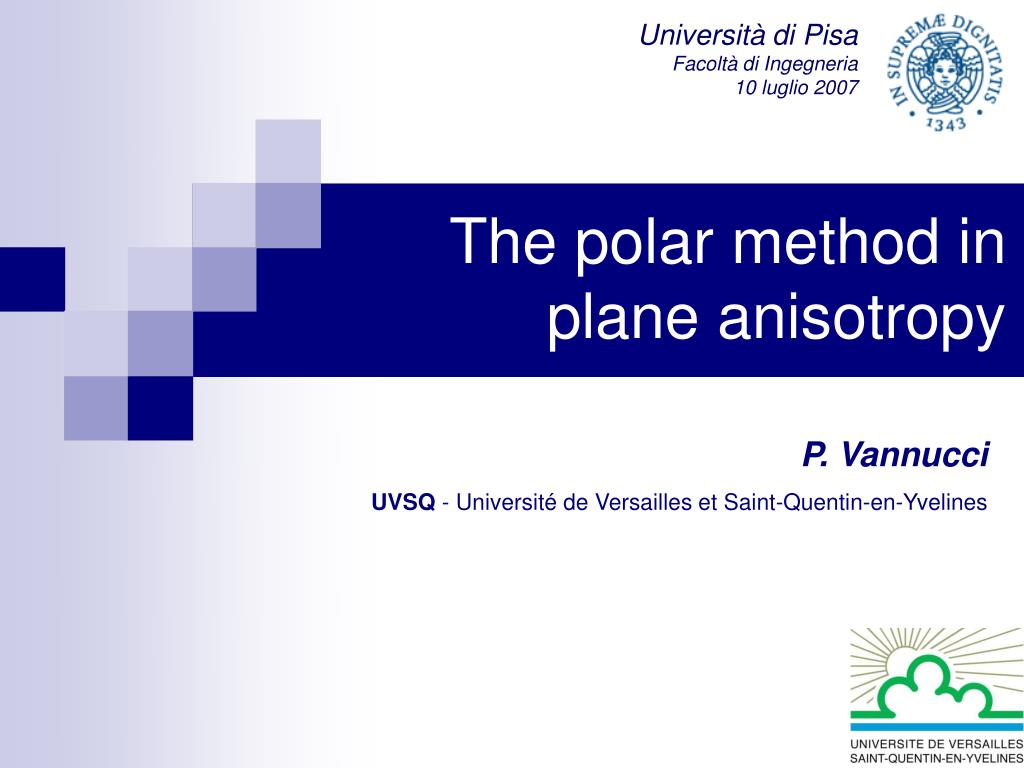 Università di Pisa
Facoltà di Ingegneria
10 luglio 2007

IN SUPREMÆ DIGNITATIS
1343

The polar method in plane anisotropy

P. Vannucci

UVSQ - Université de Versailles et Saint-Quentin-en-Yvelines

UNIVERSITE DE VERSAILLES
SAINT-QUENTIN-EN-YVELINES